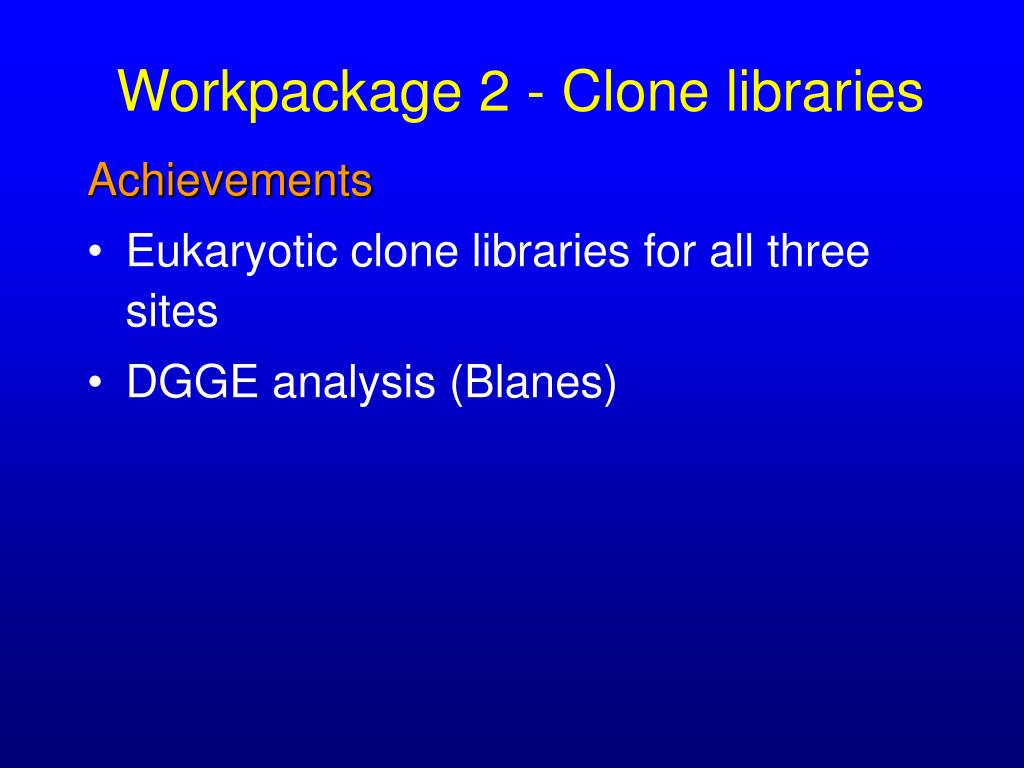 Workpackage 2 - Clone libraries

Achievements

• Eukaryotic clone libraries for all three sites

• DGGE analysis (Blanes)